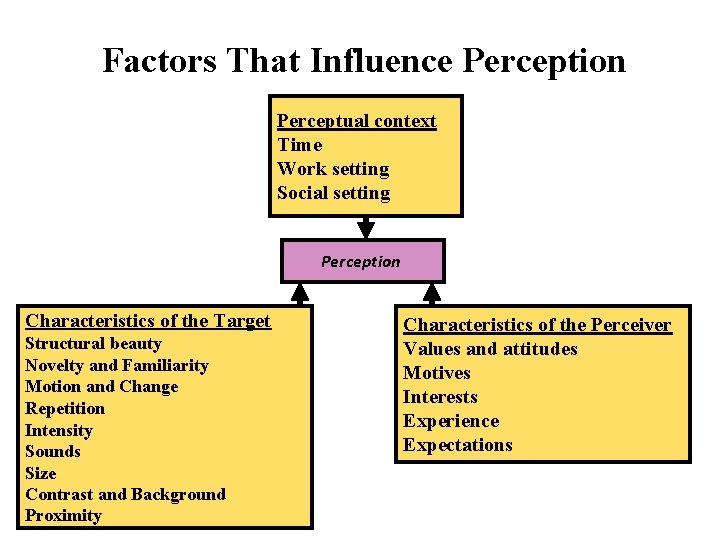 Factors That Influence Perception

Perceptual context
Time
Work setting
Social setting

Perception

Characteristics of the Target
Structural beauty
Novelty and Familiarity
Motion and Change
Repetition
Intensity
Sounds
Size
Contrast and Background
Proximity

Characteristics of the Perceiver
Values and attitudes
Motives
Interests
Experience
Expectations